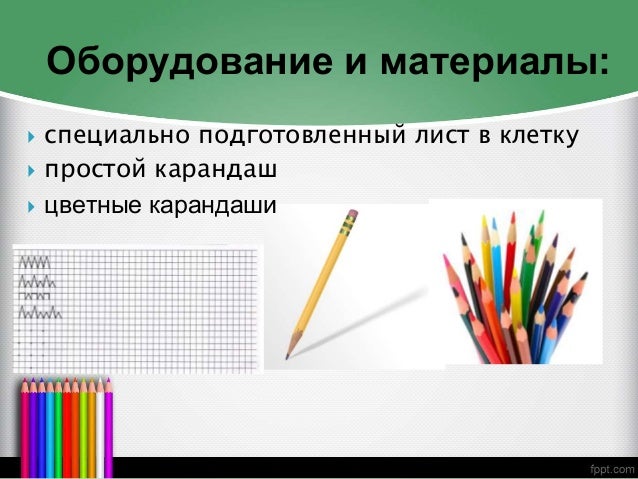 Оборудование и материалы:

специально подготовленный лист в клетку
простой карандаш
цветные карандаши

fppt.com